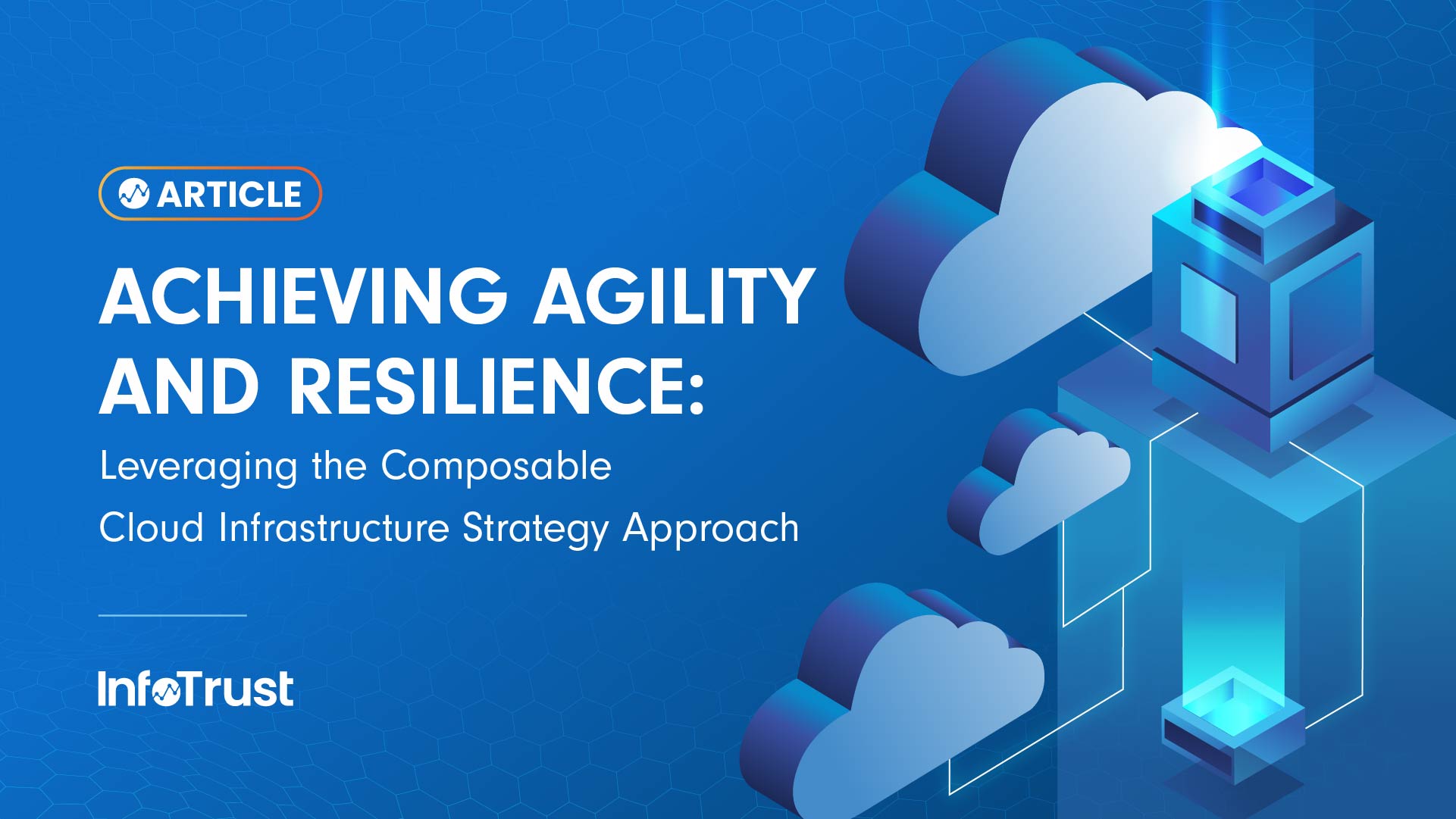 ARTICLE

ACHIEVING AGILITY AND RESILIENCE:

Leveraging the Composable Cloud Infrastructure Strategy Approach

InfoTrust